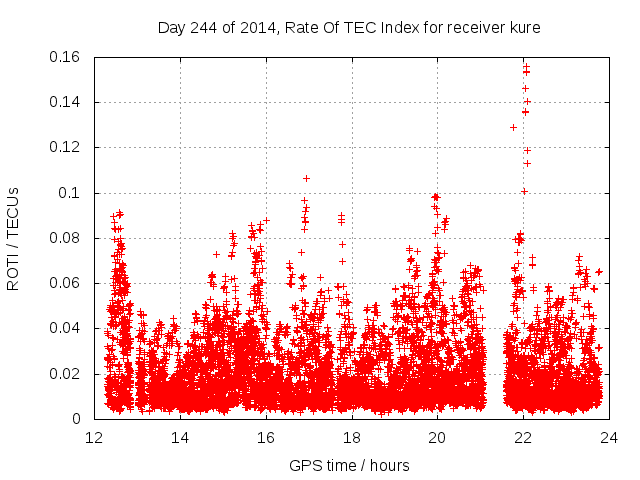 Day 244 of 2014, Rate Of TEC Index for receiver kure

ROTI / TECUs

0.16
0.14
0.12
0.1
0.08
0.06
0.04
0.02
0

12
14
16
18
20
22
24

GPS time / hours